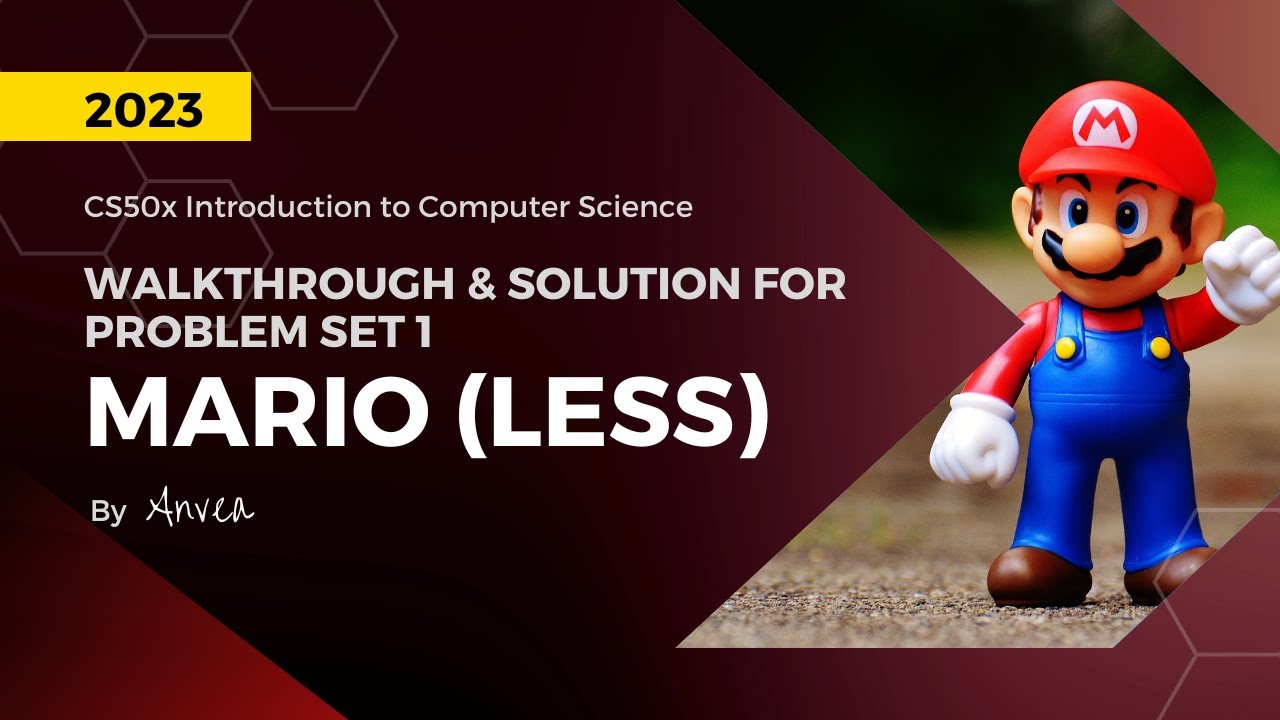 2023

CS50x Introduction to Computer Science

WALKTHROUGH & SOLUTION FOR PROBLEM SET 1

MARIO (LESS)

By Anvea

M